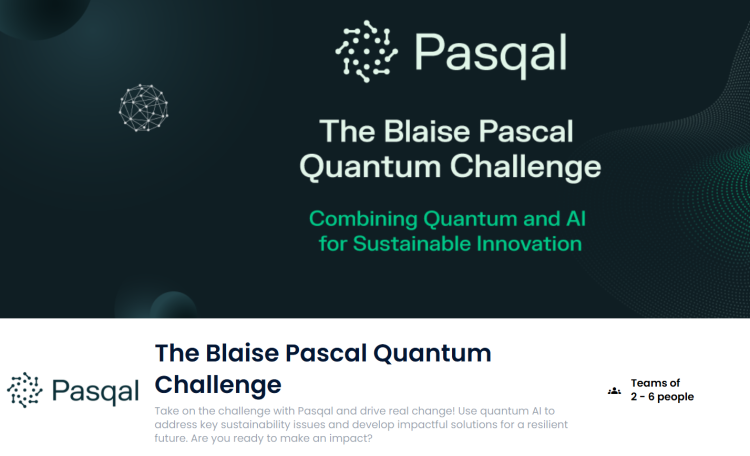 Pasqal

The Blaise Pascal Quantum Challenge

Combining Quantum and AI for Sustainable Innovation

Pasqal

The Blaise Pascal Quantum Challenge

Take on the challenge with Pasqal and drive real change! Use quantum AI to address key sustainability issues and develop impactful solutions for a resilient future. Are you ready to make an impact?

Teams of 2 - 6 people